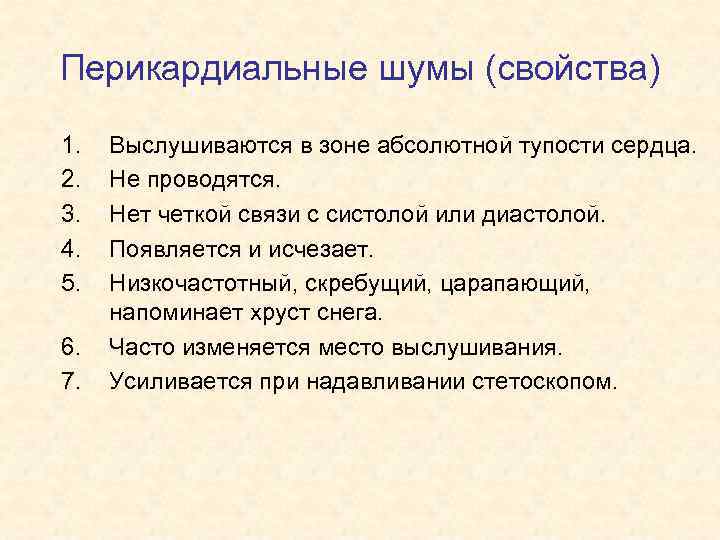 Перикардиальные шумы (свойства)

1. Выслушиваются в зоне абсолютной тупости сердца.
2. Не проводятся.
3. Нет четкой связи с систолой или диастолой.
4. Появляется и исчезает.
5. Низкочастотный, скребущий, царапающий, напоминает хруст снега.
6. Часто изменяется место выслушивания.
7. Усиливается при надавливании стетоскопом.